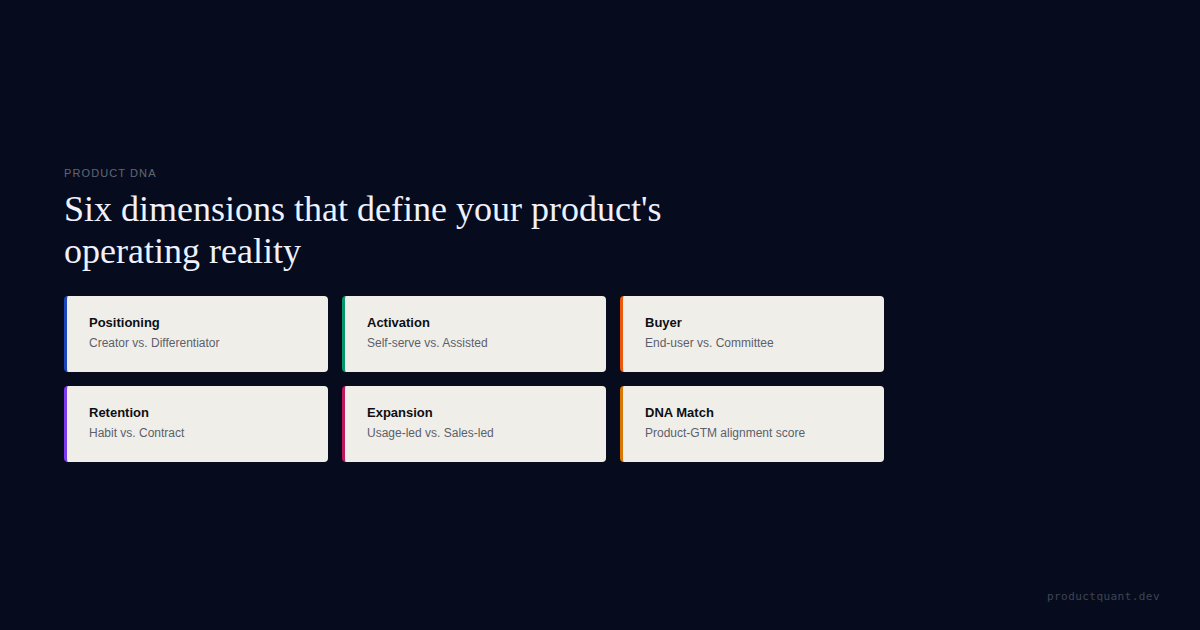 PRODUCT DNA

Six dimensions that define your product's operating reality

Positioning
Creator vs. Differentiator

Activation
Self-serve vs. Assisted

Buyer
End-user vs. Committee

Retention
Habit vs. Contract

Expansion
Usage-led vs. Sales-led

DNA Match
Product-GTM alignment score

productquant.dev